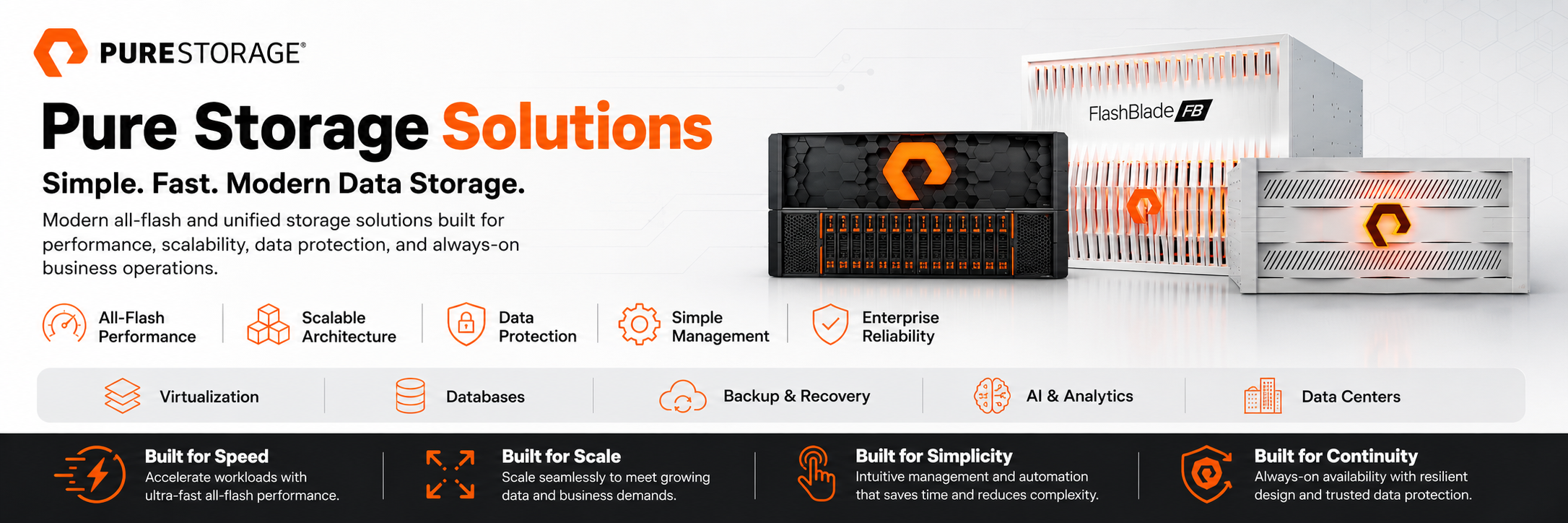 PURESTORAGE®

Pure Storage Solutions

Simple. Fast. Modern Data Storage.

Modern all-flash and unified storage solutions built for performance, scalability, data protection, and always-on business operations.

FlashBlade FB

All-Flash Performance

Scalable Architecture

Data Protection

Simple Management

Enterprise Reliability

Virtualization

Databases

Backup & Recovery

AI & Analytics

Data Centers

Built for Speed
Accelerate workloads with ultra-fast all-flash performance.

Built for Scale
Scale seamlessly to meet growing data and business demands.

Built for Simplicity
Intuitive management and automation that saves time and reduces complexity.

Built for Continuity
Always-on availability with resilient design and trusted data protection.